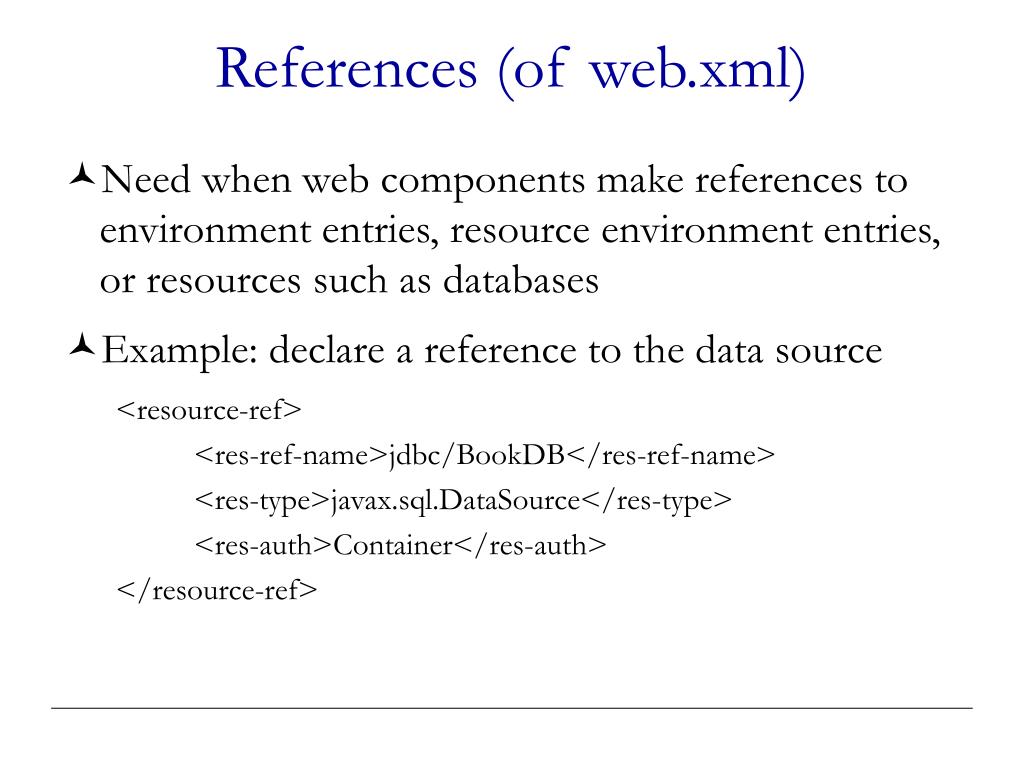 References (of web.xml)

Need when web components make references to environment entries, resource environment entries, or resources such as databases

Example: declare a reference to the data source

<resource-ref>
<res-ref-name>jdbc/BookDB</res-ref-name>
<res-type>javax.sql.DataSource</res-type>
<res-auth>Container</res-auth>
</resource-ref>